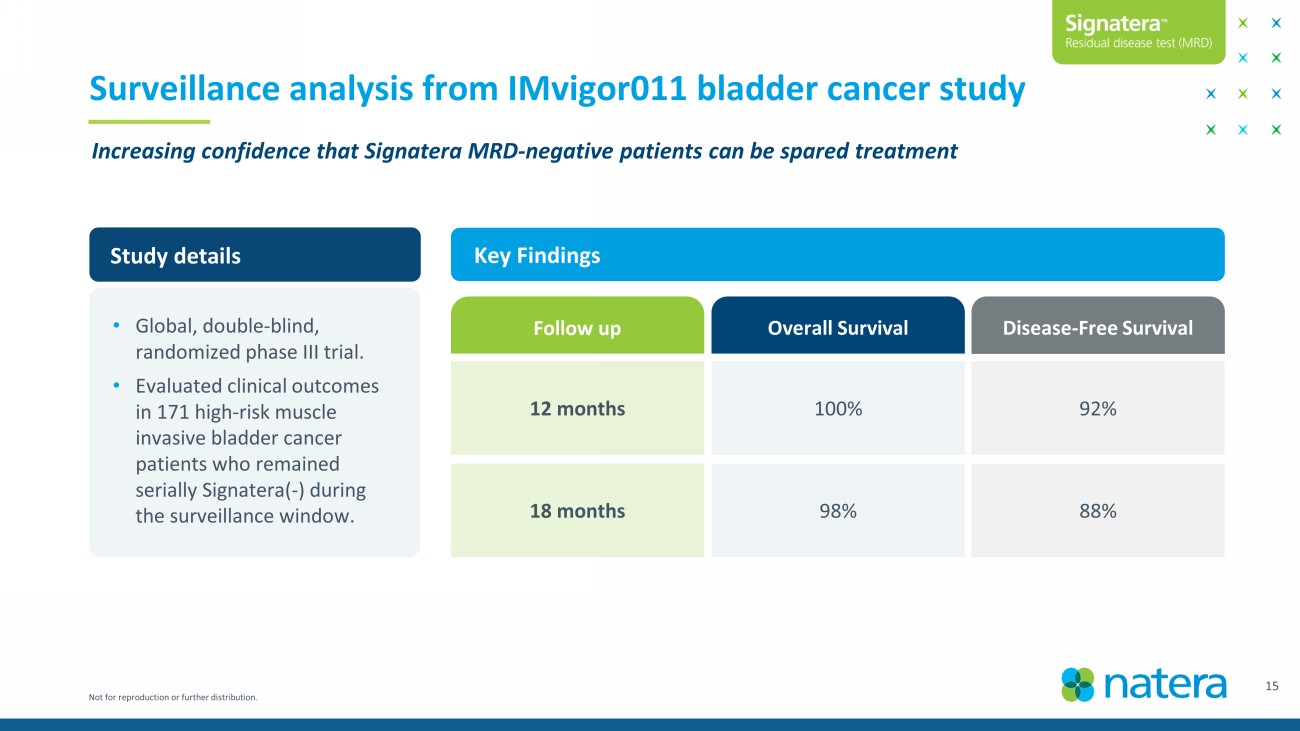 Signatera™
Residual disease test (MRD)

Surveillance analysis from IMvigor011 bladder cancer study

Increasing confidence that Signatera MRD-negative patients can be spared treatment

Study details

• Global, double-blind, randomized phase III trial.
• Evaluated clinical outcomes in 171 high-risk muscle invasive bladder cancer patients who remained serially Signatera(-) during the surveillance window.

Key Findings

| Follow up | Overall Survival | Disease-Free Survival |
|---|---|---|
| 12 months | 100% | 92% |
| 18 months | 98% | 88% |

Not for reproduction or further distribution.

natera

15